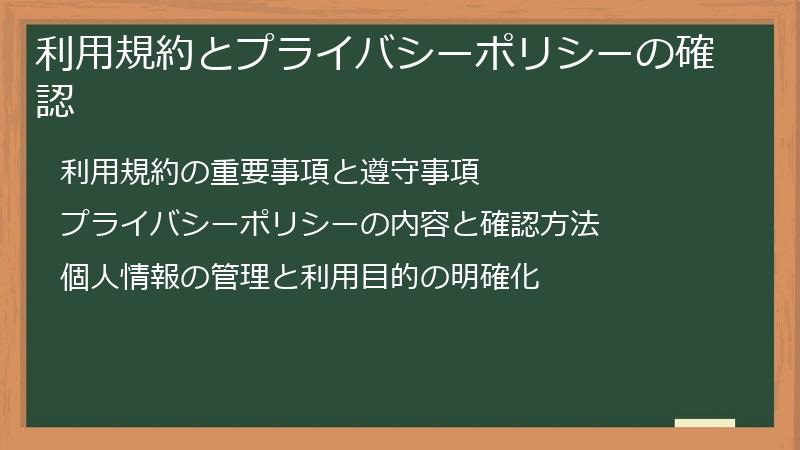 利用規約とプライバシーポリシーの確認

利用規約の重要事項と遵守事項

プライバシーポリシーの内容と確認方法

個人情報の管理と利用目的の明確化